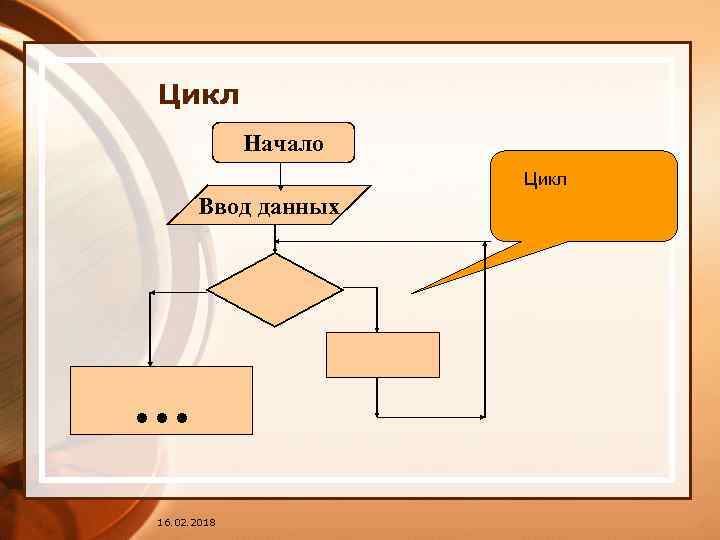 Цикл

Начало

Ввод данных

Цикл

…

16.02.2018